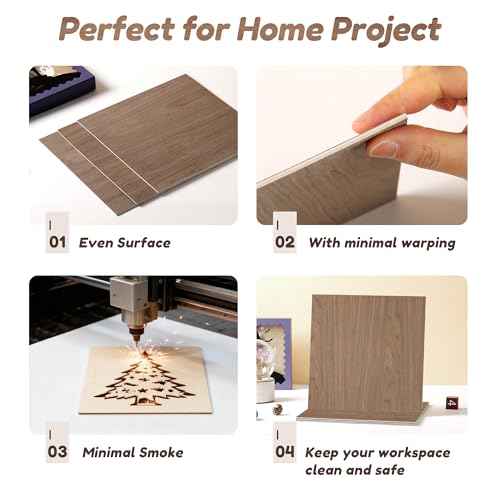 Perfect for Home Project

01 Even Surface

02 With minimal warping

03 Minimal Smoke

04 Keep your workspace clean and safe